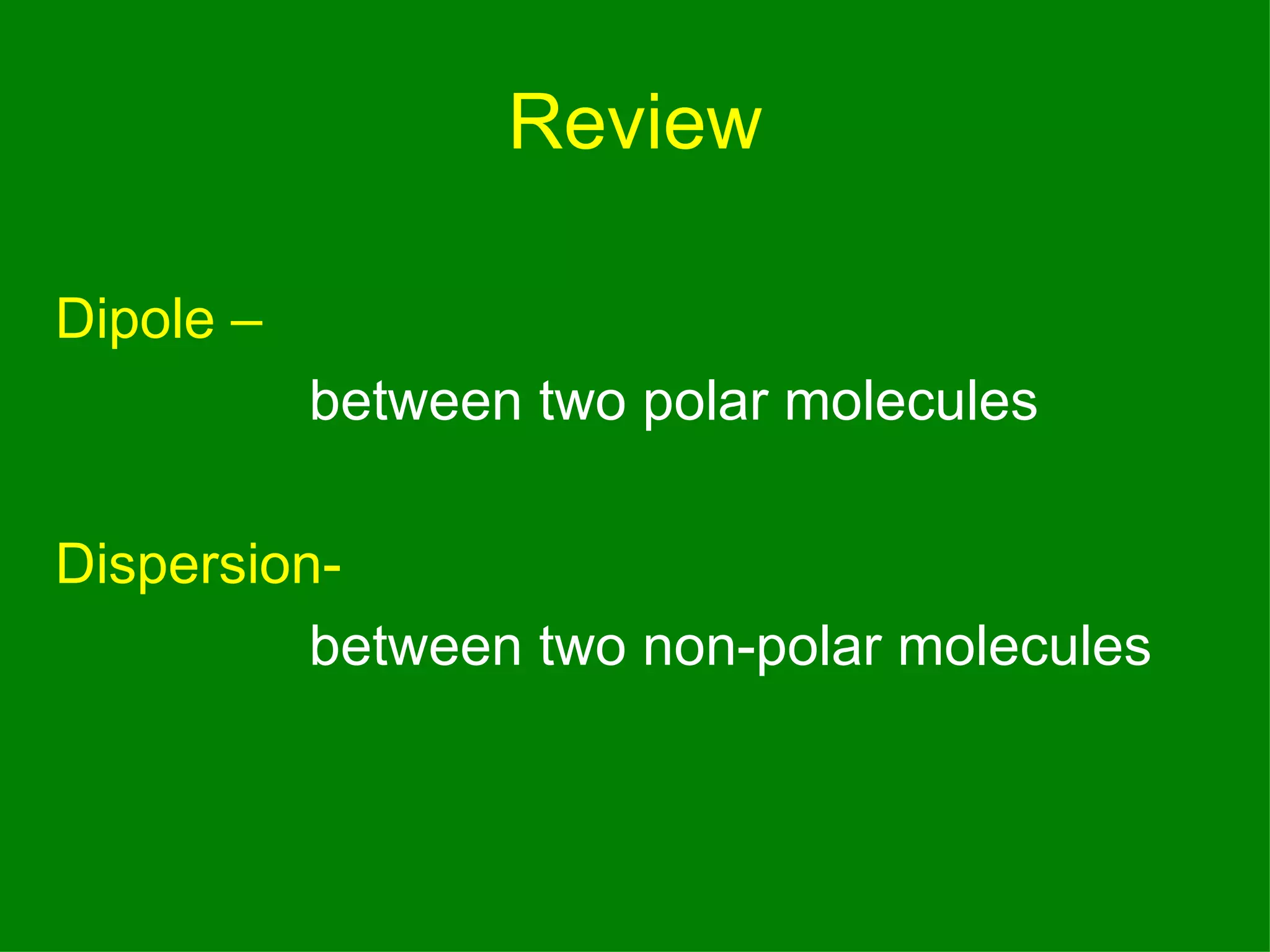 Review

Dipole –

between two polar molecules

Dispersion-

between two non-polar molecules